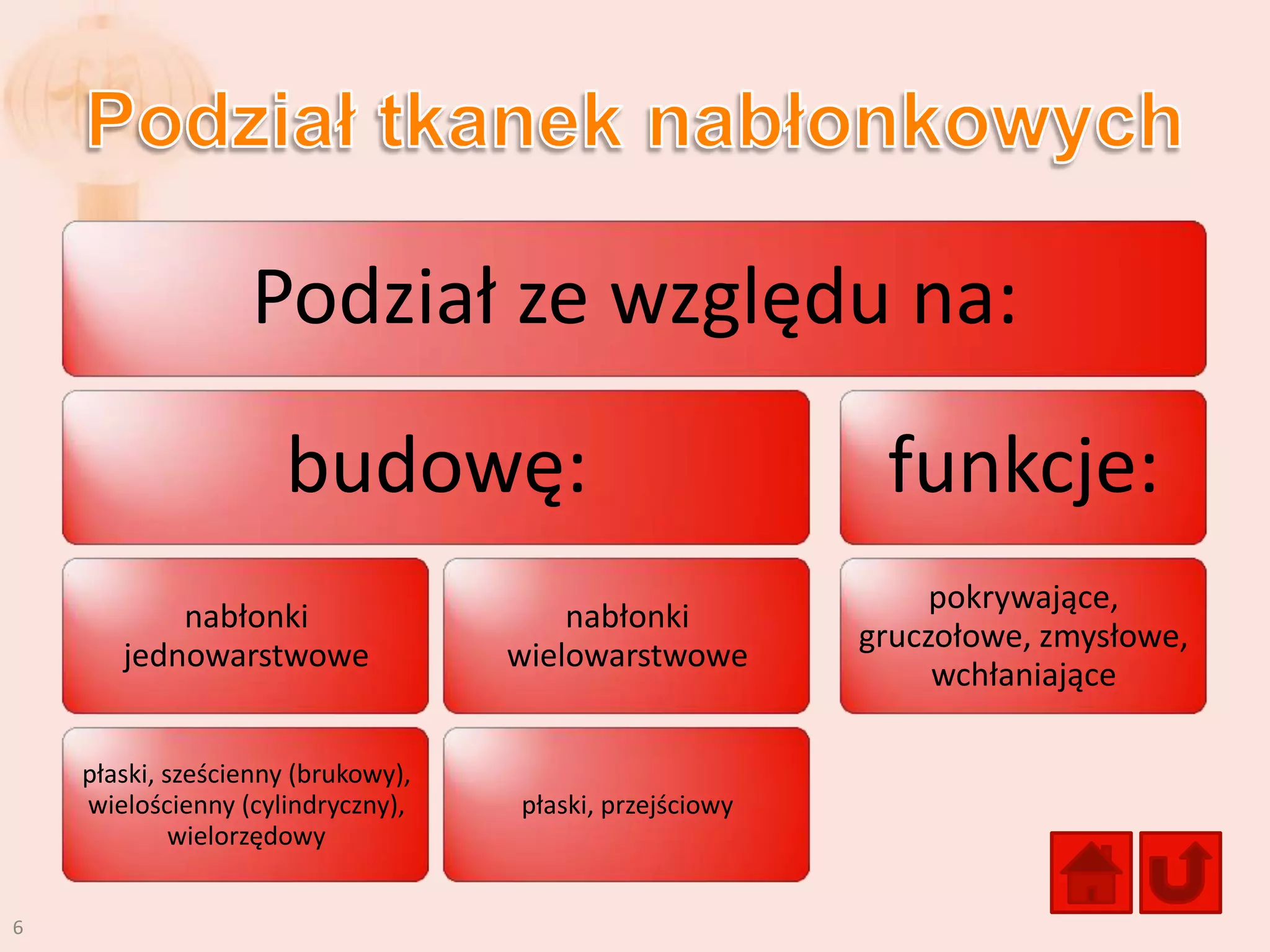 Podział tkanek nabłonkowych

Podział ze względu na:

budowę:

funkcje:

nabłonki jednowarstwowe

nabłonki wielowarstwowe

pokrywające, gruczołowe, zmysłowe, wchłaniające

płaski, sześcienny (brukowy), wielościenny (cylindryczny), wielorzędowy

płaski, przejściowy

6